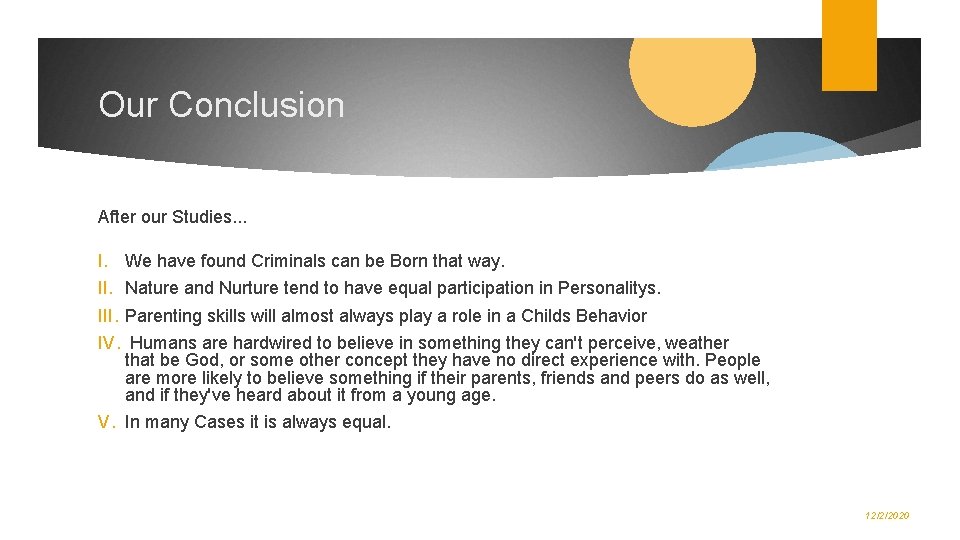 Our Conclusion

After our Studies...

I. We have found Criminals can be Born that way.
II. Nature and Nurture tend to have equal participation in Personalitys.
III. Parenting skills will almost always play a role in a Childs Behavior
IV. Humans are hardwired to believe in something they can't perceive, weather that be God, or some other concept they have no direct experience with. People are more likely to believe something if their parents, friends and peers do as well, and if they've heard about it from a young age.
V. In many Cases it is always equal.

12/2/2020